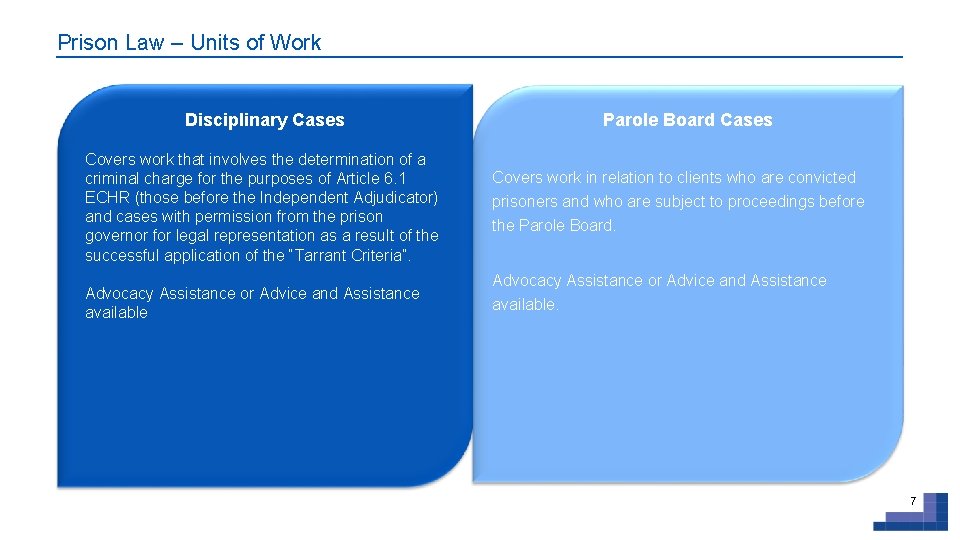 Prison Law – Units of Work

Disciplinary Cases

Covers work that involves the determination of a criminal charge for the purposes of Article 6.1 ECHR (those before the Independent Adjudicator) and cases with permission from the prison governor for legal representation as a result of the successful application of the "Tarrant Criteria".

Advocacy Assistance or Advice and Assistance available

Parole Board Cases

Covers work in relation to clients who are convicted prisoners and who are subject to proceedings before the Parole Board.

Advocacy Assistance or Advice and Assistance available.

7